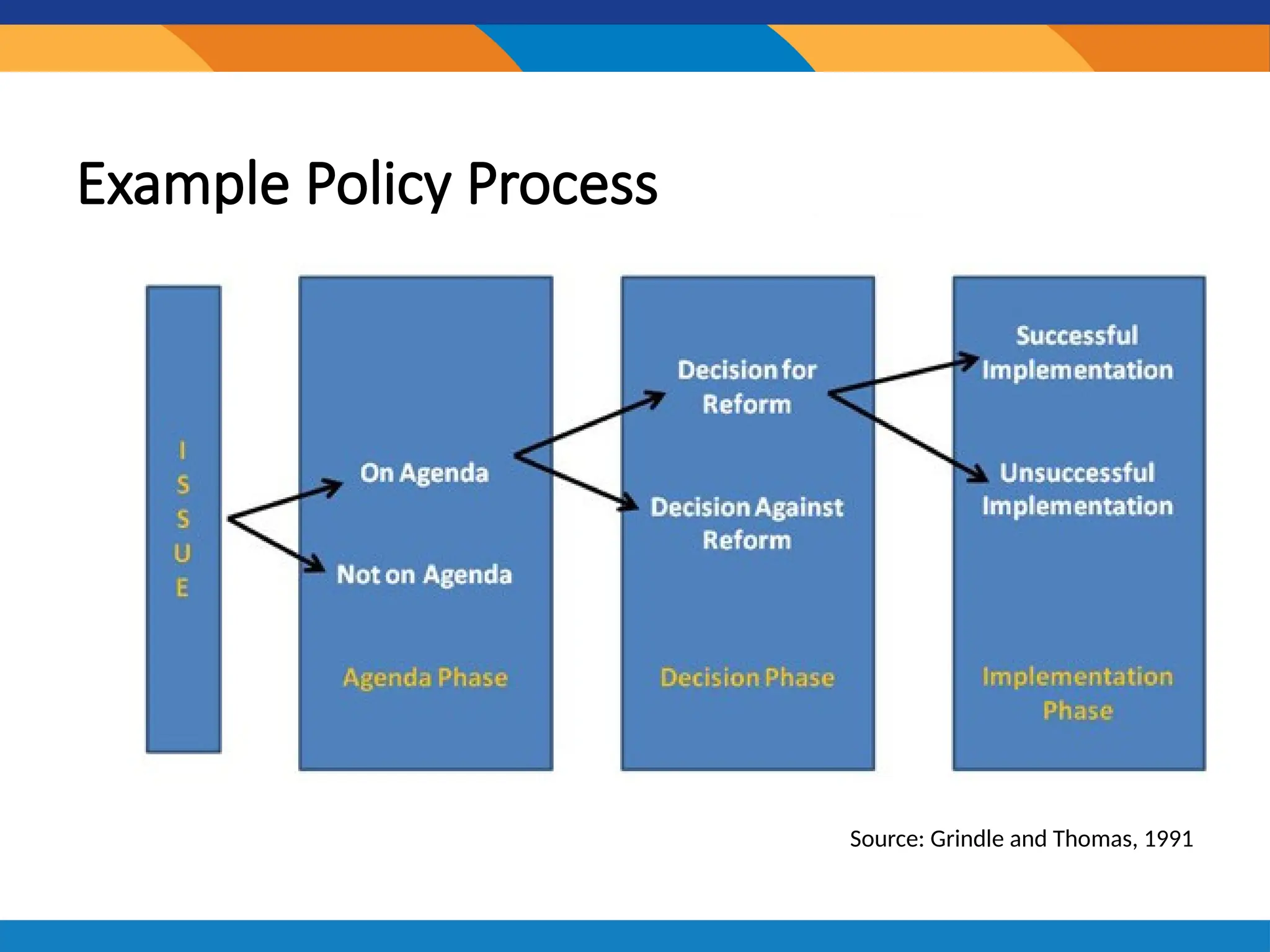 Example Policy Process

I
S
S
U
E

On Agenda

Not on Agenda

Agenda Phase

Decision for Reform

Decision Against Reform

Decision Phase

Successful Implementation

Unsuccessful Implementation

Implementation Phase

Source: Grindle and Thomas, 1991